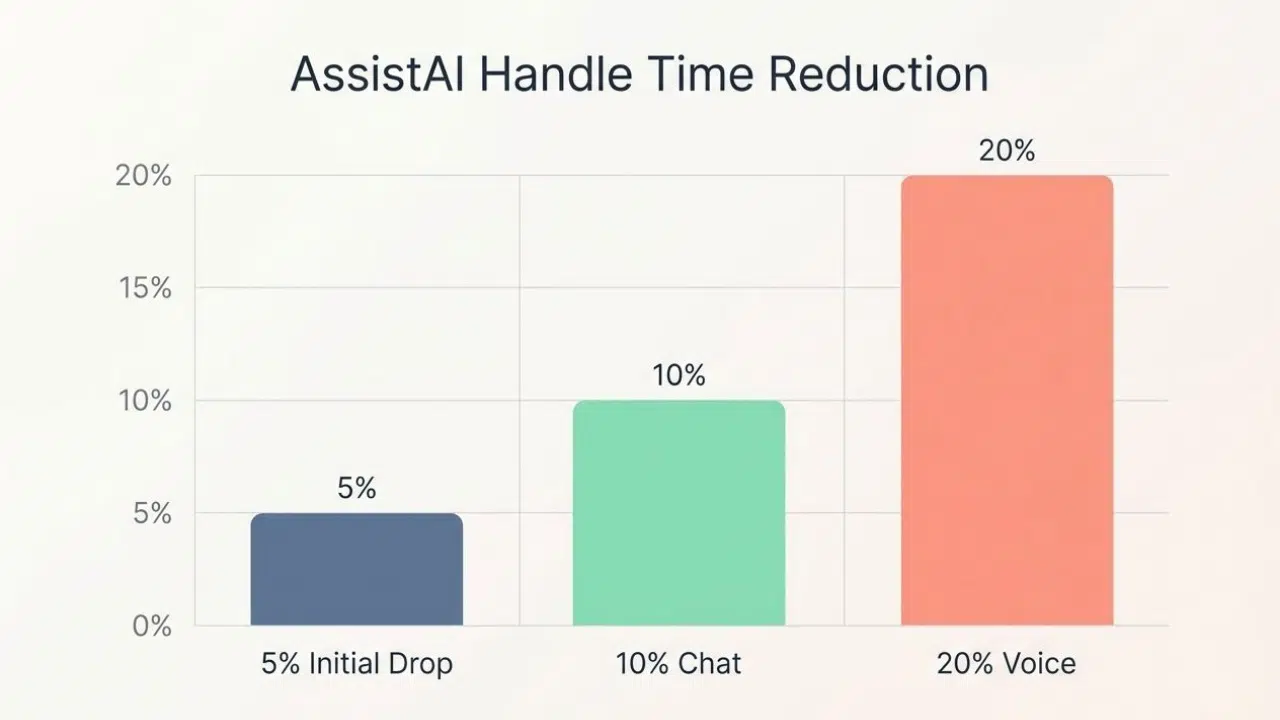 AssistAI Handle Time Reduction

20%
15%
10%
5%
0%

5%
10%
20%

5% Initial Drop
10% Chat
20% Voice